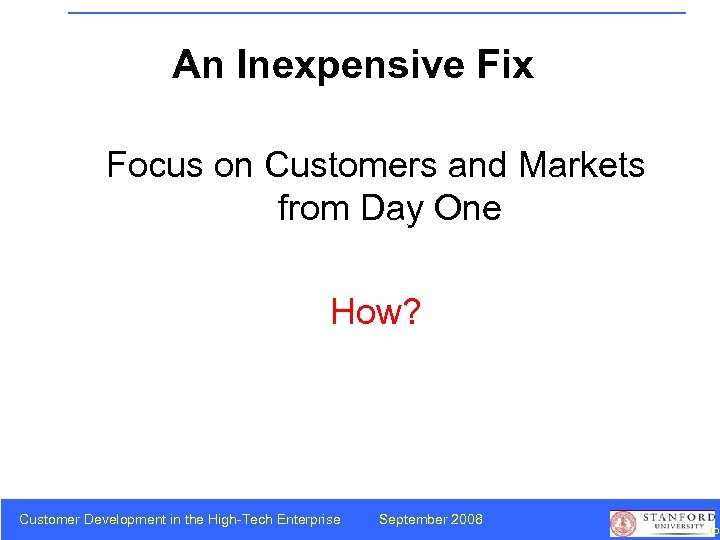 An Inexpensive Fix

Focus on Customers and Markets from Day One

How?

Customer Development in the High-Tech Enterprise September 2008

STANFORD UNIVERSITY